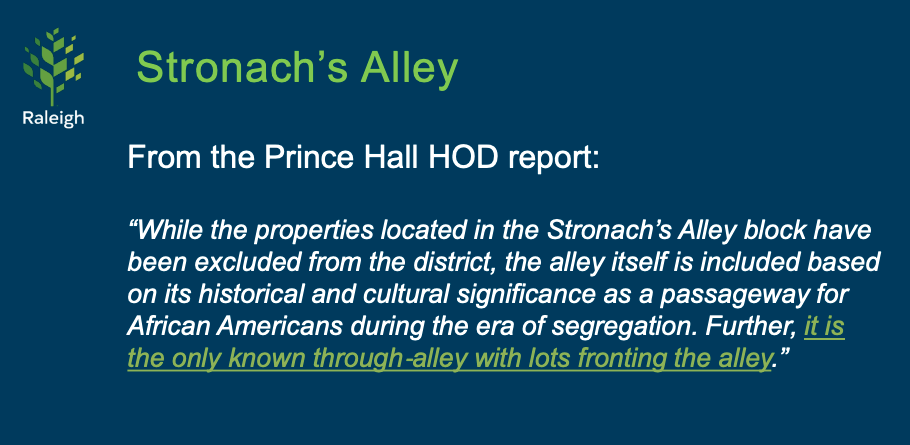 Raleigh

Stronach's Alley

From the Prince Hall HOD report:

"While the properties located in the Stronach's Alley block have been excluded from the district, the alley itself is included based on its historical and cultural significance as a passageway for African Americans during the era of segregation. Further, it is the only known through-alley with lots fronting the alley."